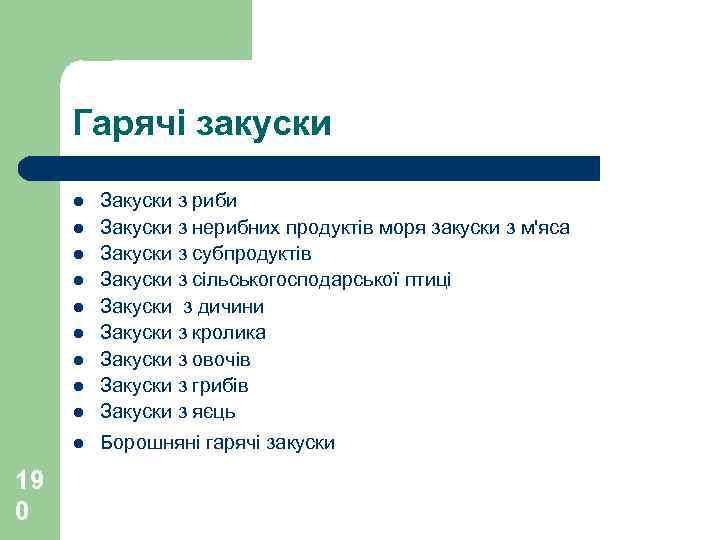 Гарячі закуски

- Закуски з риби
- Закуски з нерибних продуктів моря закуски з м'яса
- Закуски з субпродуктів
- Закуски з сільськогосподарської птиці
- Закуски з дичини
- Закуски з кролика
- Закуски з овочів
- Закуски з грибів
- Закуски з яєць
- Борошняні гарячі закуски

190